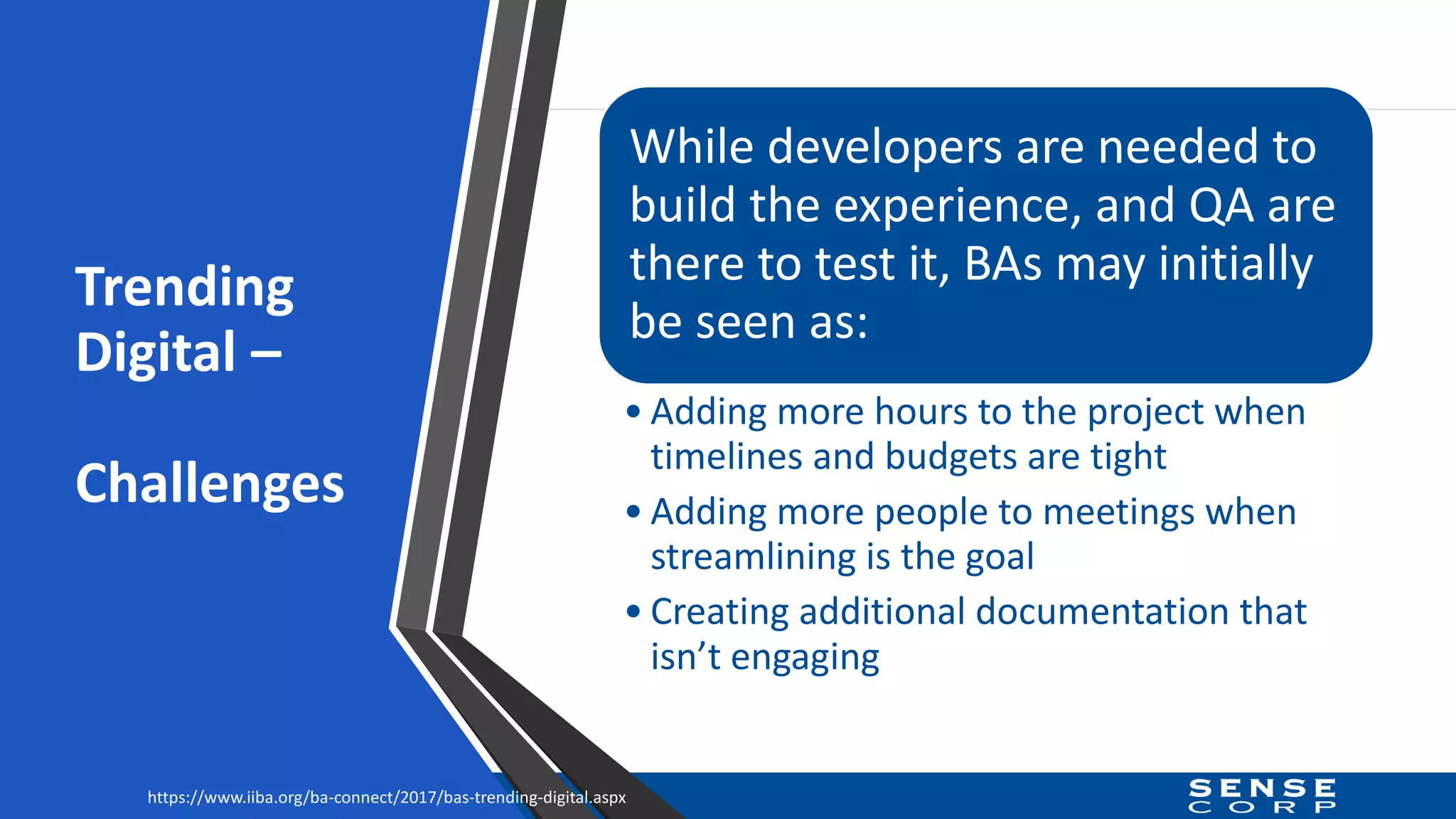 Trending Digital –

Challenges

While developers are needed to build the experience, and QA are there to test it, BAs may initially be seen as:

• Adding more hours to the project when timelines and budgets are tight
• Adding more people to meetings when streamlining is the goal
• Creating additional documentation that isn’t engaging

https://www.iiba.org/ba-connect/2017/bas-trending-digital.aspx

SENSE CORP